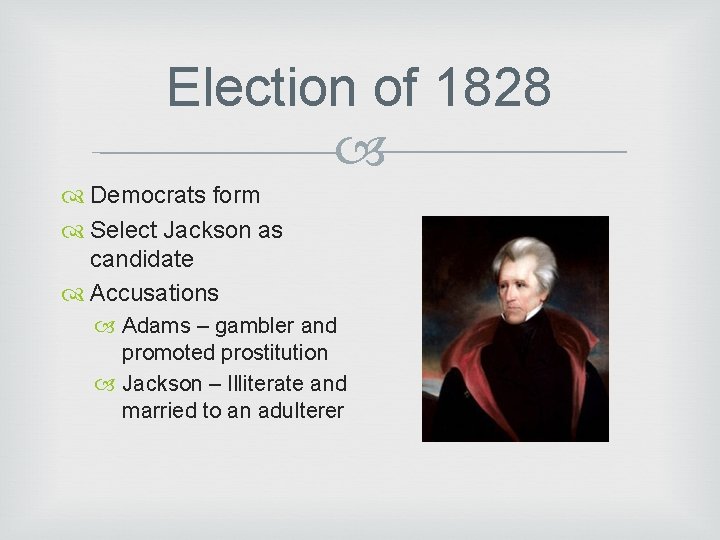 Election of 1828

Democrats form

Select Jackson as candidate

Accusations

Adams – gambler and promoted prostitution

Jackson – Illiterate and married to an adulterer